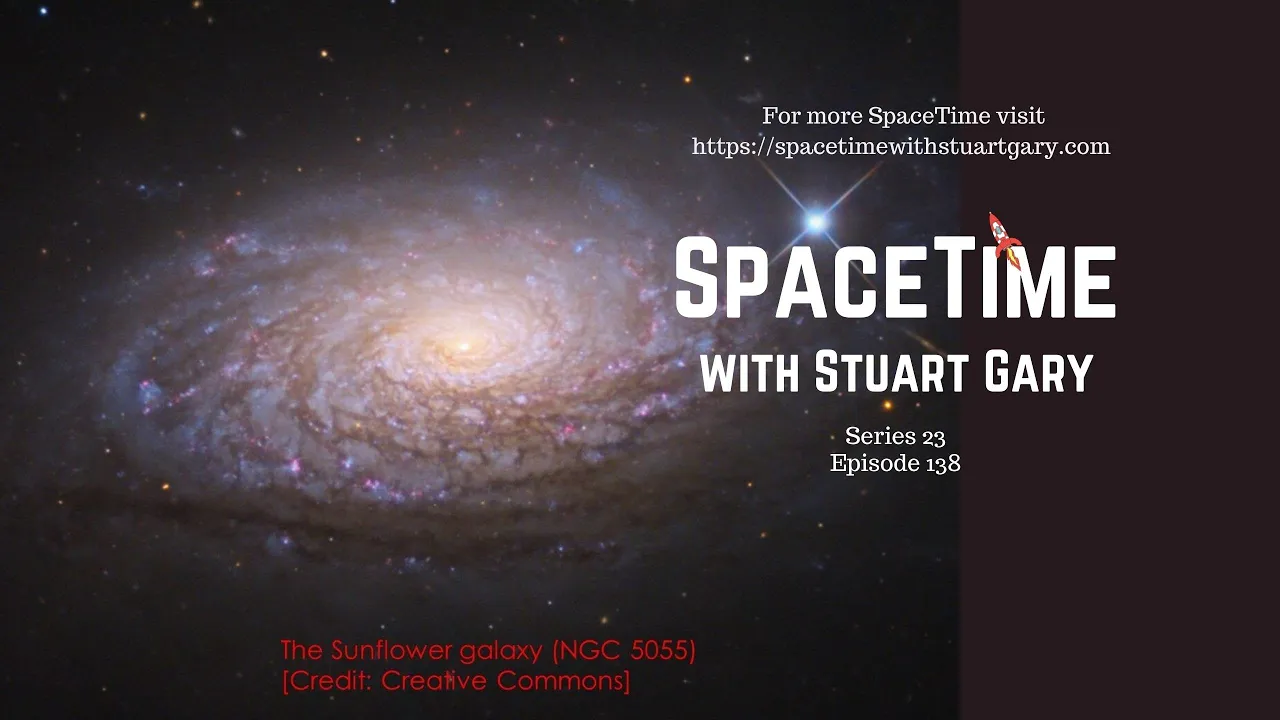 For more SpaceTime visit
https://spacetimewithstuartgary.com

SPACETIME
WITH STUART GARY

Series 23
Episode 138

The Sunflower galaxy (NGC 5055)
[Credit: Creative Commons]